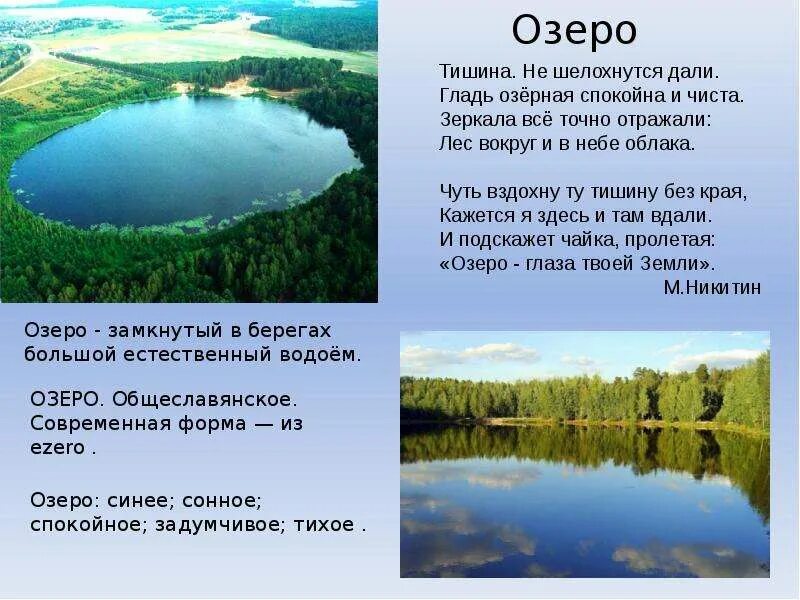 Озеро

Тишина. Не шелохнутся дали.
Гладь озёрная спокойна и чиста.
Зеркала всё точно отражали:
Лес вокруг и в небе облака.

Чуть вздохну ту тишину без края,
Кажется я здесь и там вдали.
И подскажет чайка, пролетая:
«Озеро - глаза твоей Земли».
М.Никитин

Озеро - замкнутый в берегах большой естественный водоём.

ОЗЕРО. Общеславянское. Современная форма — из ezero .

Озеро: синее; сонное; спокойное; задумчивое; тихое .